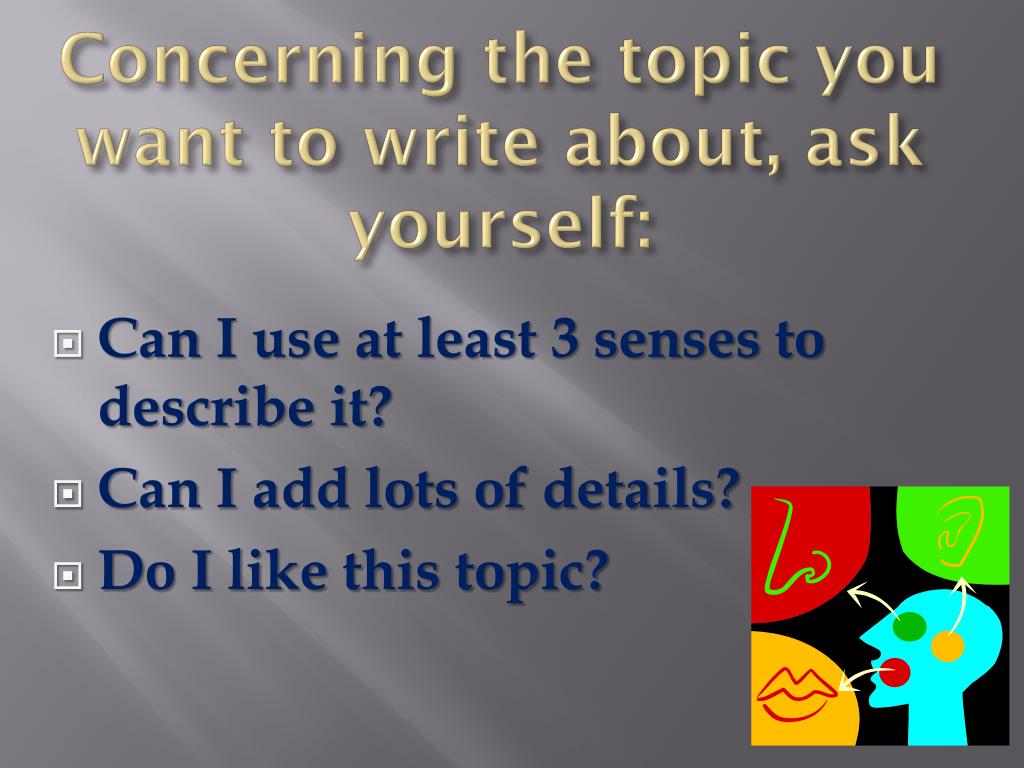 Concerning the topic you want to write about, ask yourself:

Can I use at least 3 senses to describe it?

Can I add lots of details?

Do I like this topic?